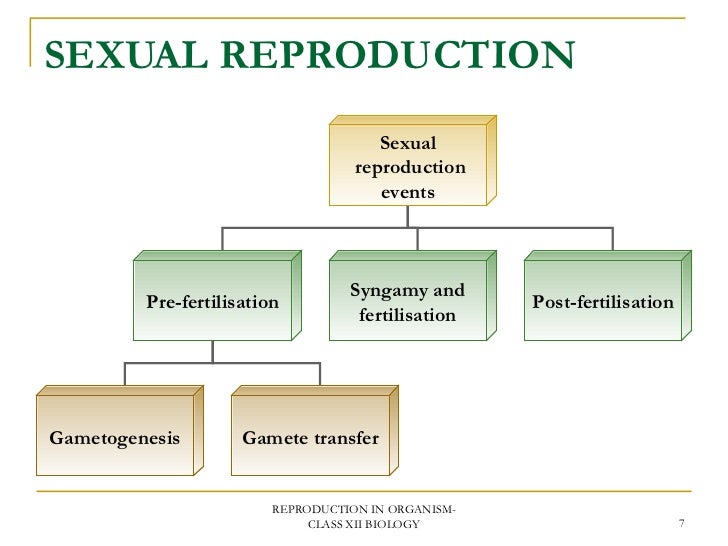 SEXUAL REPRODUCTION

Sexual reproduction events

Pre-fertilisation

Syngamy and fertilisation

Post-fertilisation

Gametogenesis

Gamete transfer

REPRODUCTION IN ORGANISM-CLASS XII BIOLOGY

7